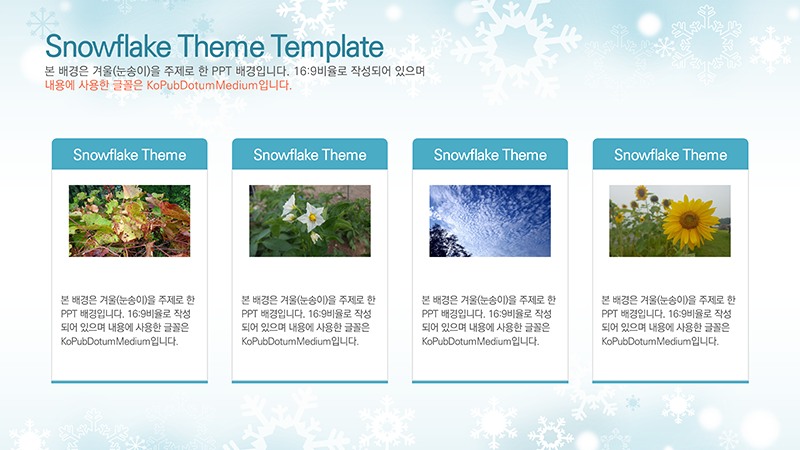 Snowflake Theme Template

본 배경은 겨울(눈송이)을 주제로 한 PPT 배경입니다. 16:9비율로 작성되어 있으며
내용에 사용한 글꼴은 KoPubDotumMedium입니다.

Snowflake Theme

본 배경은 겨울(눈송이)을 주제로 한 PPT 배경입니다. 16:9비율로 작성되어 있으며 내용에 사용한 글꼴은 KoPubDotumMedium입니다.

Snowflake Theme

본 배경은 겨울(눈송이)을 주제로 한 PPT 배경입니다. 16:9비율로 작성되어 있으며 내용에 사용한 글꼴은 KoPubDotumMedium입니다.

Snowflake Theme

본 배경은 겨울(눈송이)을 주제로 한 PPT 배경입니다. 16:9비율로 작성되어 있으며 내용에 사용한 글꼴은 KoPubDotumMedium입니다.

Snowflake Theme

본 배경은 겨울(눈송이)을 주제로 한 PPT 배경입니다. 16:9비율로 작성되어 있으며 내용에 사용한 글꼴은 KoPubDotumMedium입니다.